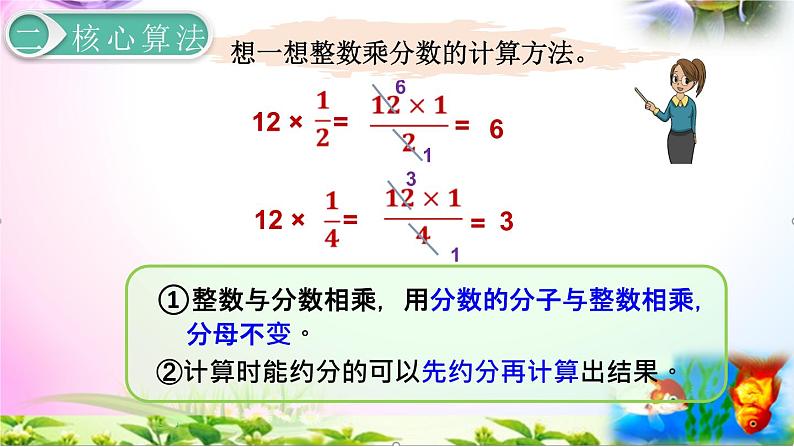 二 核心算法

想一想整数乘分数的计算方法。

$12 \times \frac{1}{2} = \frac{\overset{6}{\cancel{12}} \times 1}{\underset{1}{\cancel{2}}} = 6$

$12 \times \frac{1}{4} = \frac{\overset{3}{\cancel{12}} \times 1}{\underset{1}{\cancel{4}}} = 3$

①整数与分数相乘，用分数的分子与整数相乘，分母不变。

②计算时能约分的可以先约分再计算出结果。